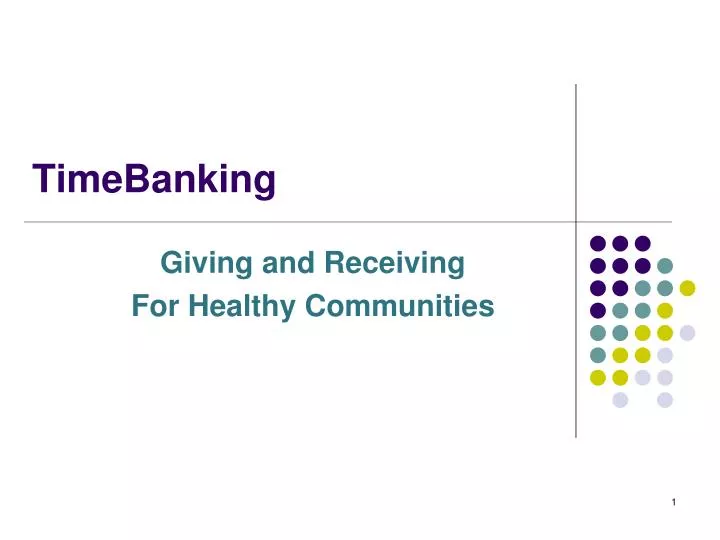 TimeBanking

Giving and Receiving
For Healthy Communities

1